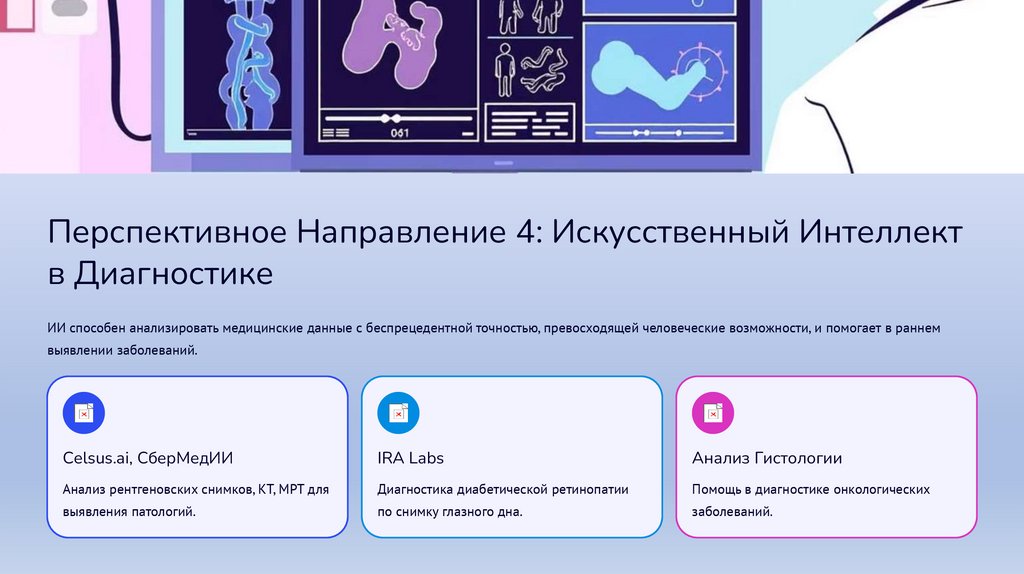 061

Перспективное Направление 4: Искусственный Интеллект в Диагностике

ИИ способен анализировать медицинские данные с беспрецедентной точностью, превосходящей человеческие возможности, и помогает в раннем выявлении заболеваний.

Celsus.ai, СберМедИИ

Анализ рентгеновских снимков, КТ, МРТ для выявления патологий.

IRA Labs

Диагностика диабетической ретинопатии по снимку глазного дна.

Анализ Гистологии

Помощь в диагностике онкологических заболеваний.